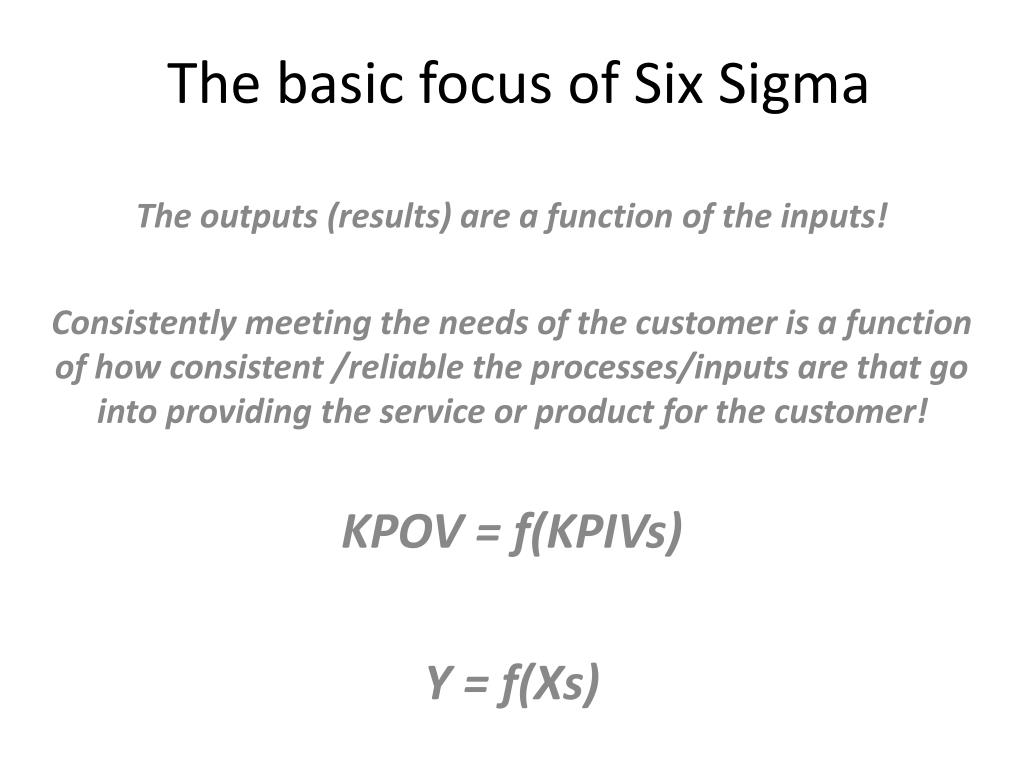 The basic focus of Six Sigma

The outputs (results) are a function of the inputs!

Consistently meeting the needs of the customer is a function of how consistent /reliable the processes/inputs are that go into providing the service or product for the customer!

KPOV = f(KPIVs)

Y = f(Xs)